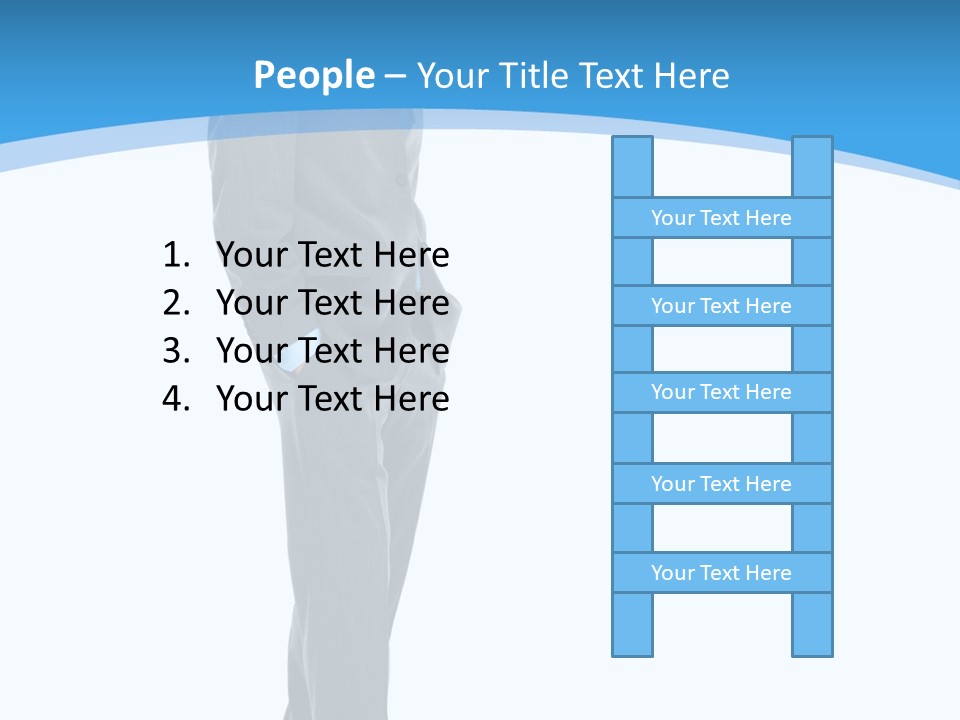 People – Your Title Text Here

1. Your Text Here
2. Your Text Here
3. Your Text Here
4. Your Text Here

Your Text Here

Your Text Here

Your Text Here

Your Text Here

Your Text Here